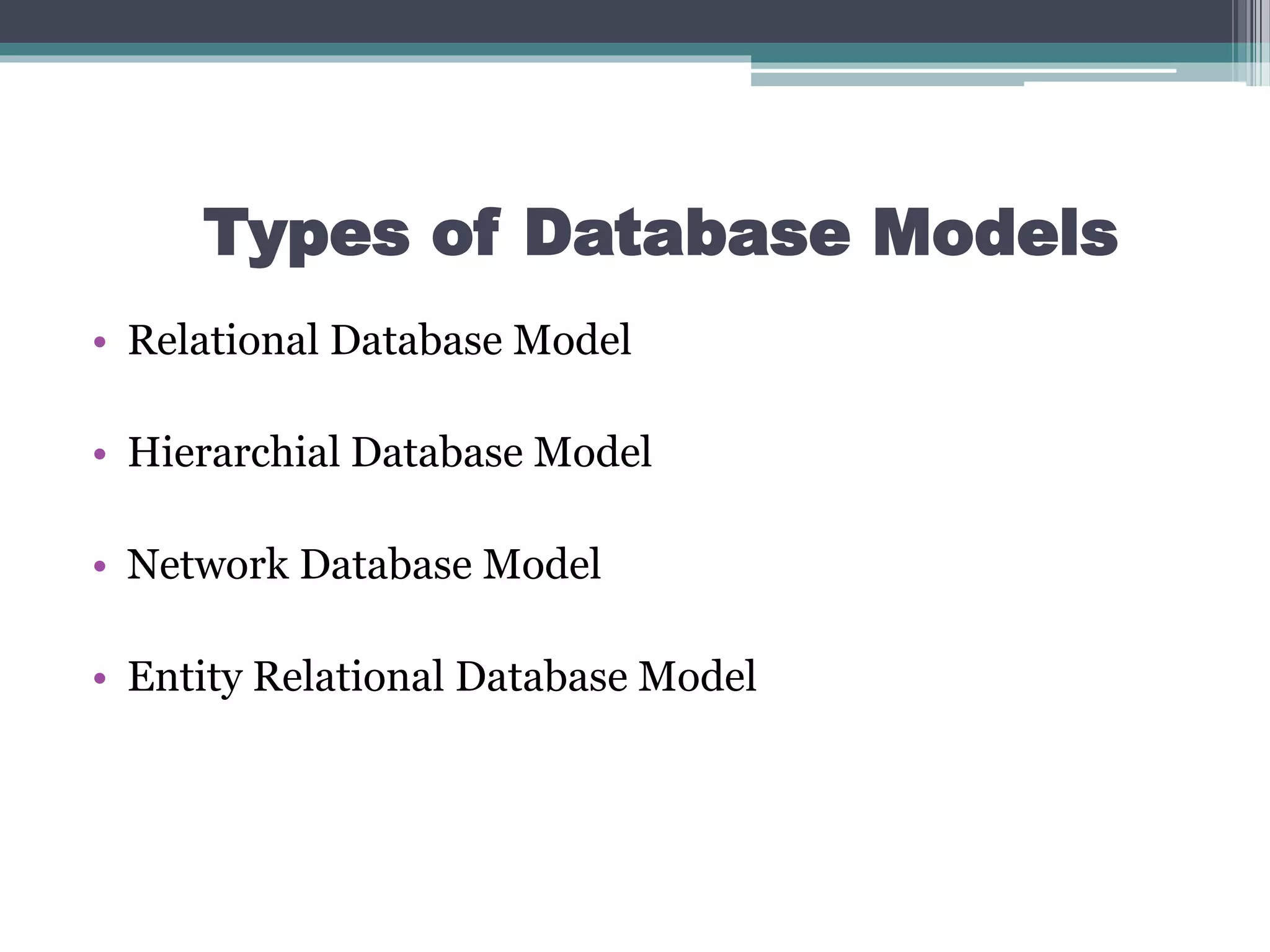 Types of Database Models

• Relational Database Model

• Hierarchial Database Model

• Network Database Model

• Entity Relational Database Model